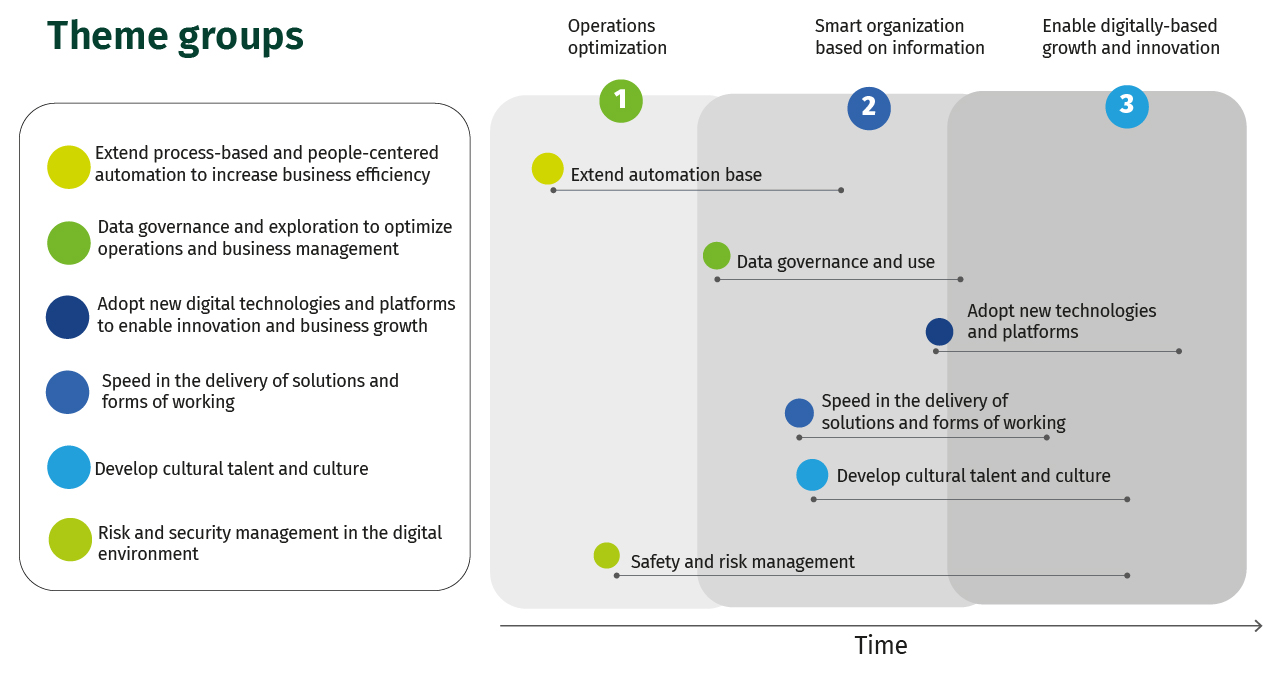 Theme groups

Extend process-based and people-centered automation to increase business efficiency

Data governance and exploration to optimize operations and business management

Adopt new digital technologies and platforms to enable innovation and business growth

Speed in the delivery of solutions and forms of working

Develop cultural talent and culture

Risk and security management in the digital environment

Operations optimization

Smart organization based on information

Enable digitally-based growth and innovation

1

2

3

Extend automation base

Data governance and use

Adopt new technologies and platforms

Speed in the delivery of solutions and forms of working

Develop cultural talent and culture

Safety and risk management

Time